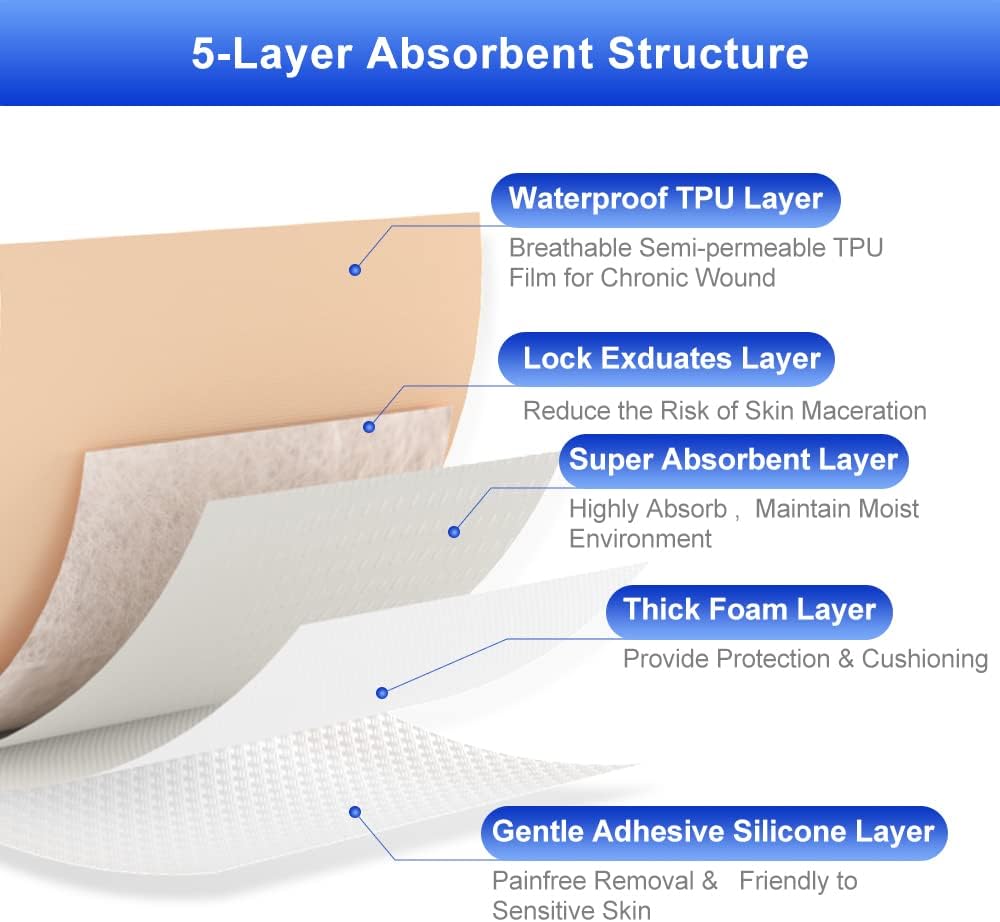 5-Layer Absorbent Structure

Waterproof TPU Layer

Breathable Semi-permeable TPU Film for Chronic Wound

Lock Exduates Layer

Reduce the Risk of Skin Maceration

Super Absorbent Layer

Highly Absorb , Maintain Moist Environment

Thick Foam Layer

Provide Protection & Cushioning

Gentle Adhesive Silicone Layer

Painfree Removal & Friendly to Sensitive Skin